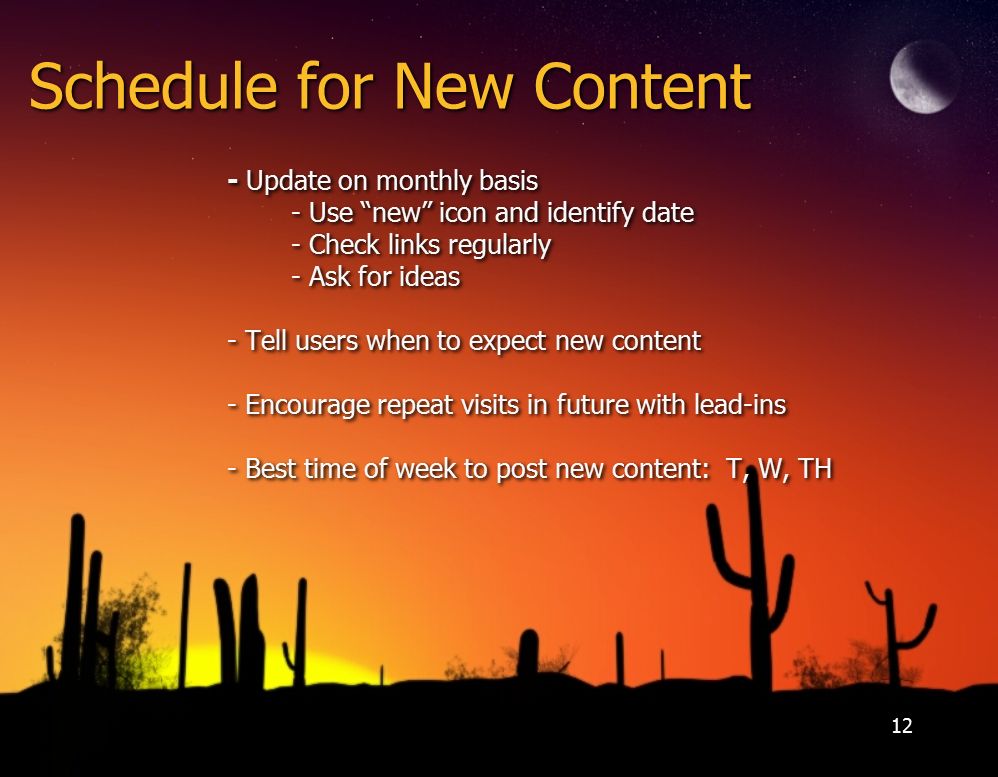 Schedule for New Content

- Update on monthly basis
- Use “new” icon and identify date
- Check links regularly
- Ask for ideas

- Tell users when to expect new content

- Encourage repeat visits in future with lead-ins

- Best time of week to post new content: T, W, TH

12